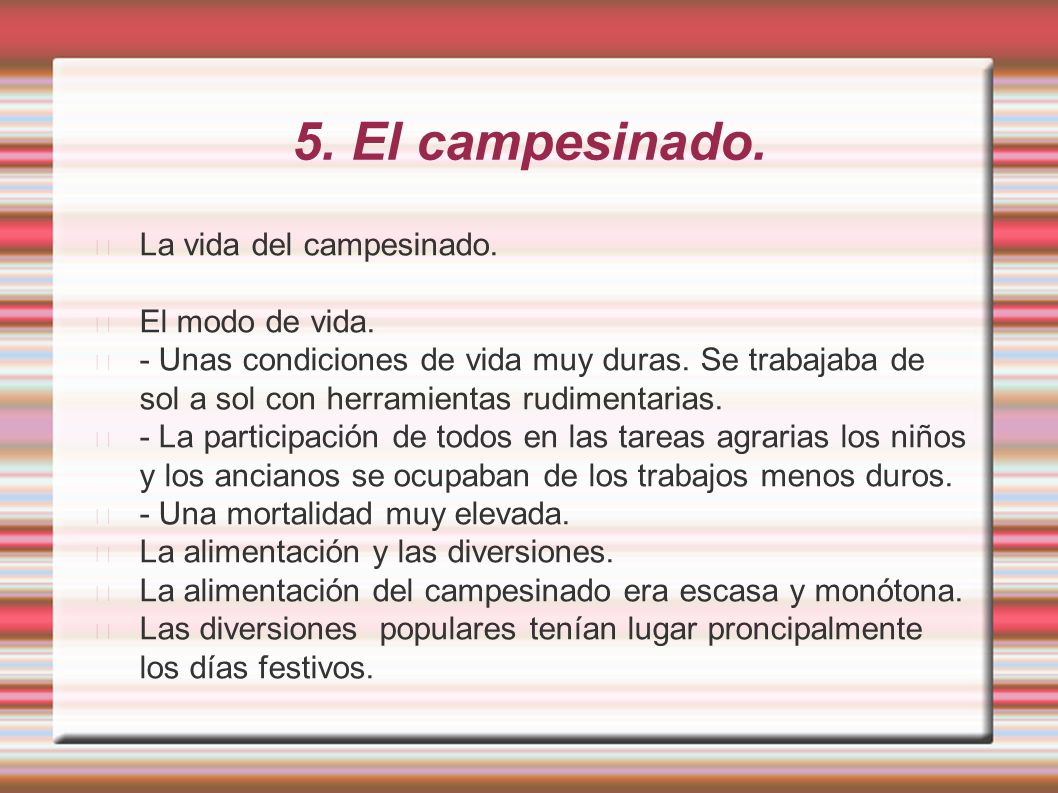 5. El campesinado.

La vida del campesinado.

El modo de vida.

- Unas condiciones de vida muy duras. Se trabajaba de sol a sol con herramientas rudimentarias.

- La participación de todos en las tareas agrarias los niños y los ancianos se ocupaban de los trabajos menos duros.

- Una mortalidad muy elevada.

La alimentación y las diversiones.

La alimentación del campesinado era escasa y monótona.

Las diversiones populares tenían lugar proncipalmente los días festivos.